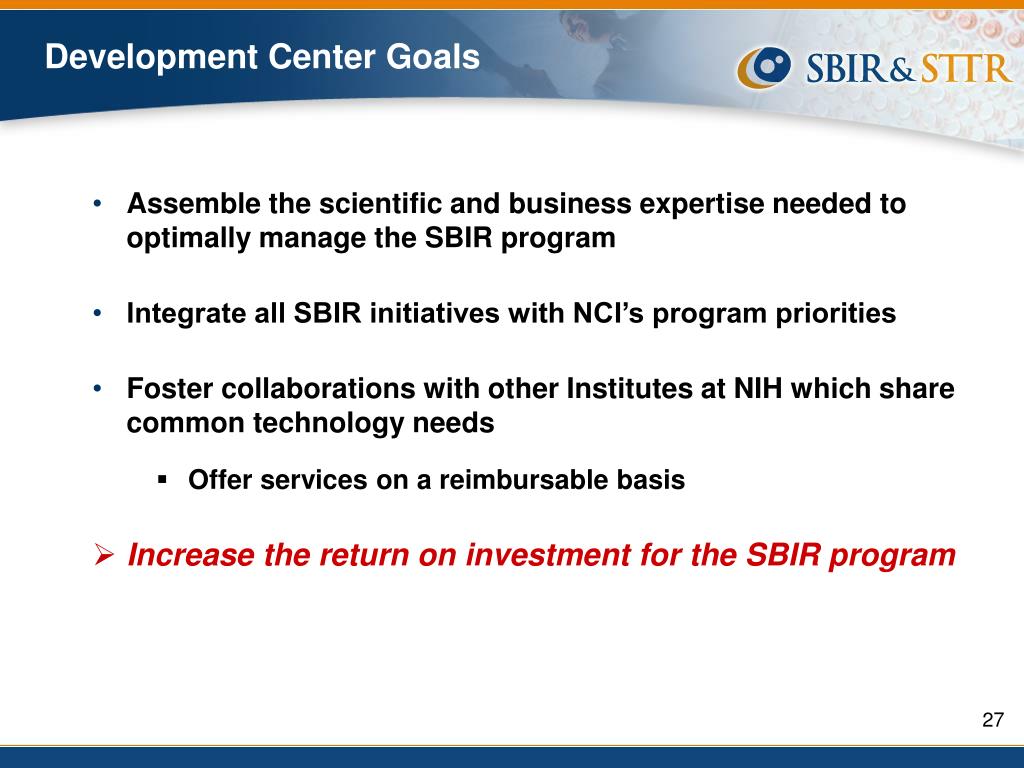 Development Center Goals

SBIR&STTR

• Assemble the scientific and business expertise needed to optimally manage the SBIR program

• Integrate all SBIR initiatives with NCI's program priorities

• Foster collaborations with other Institutes at NIH which share common technology needs

▪ Offer services on a reimbursable basis

➢ Increase the return on investment for the SBIR program

27